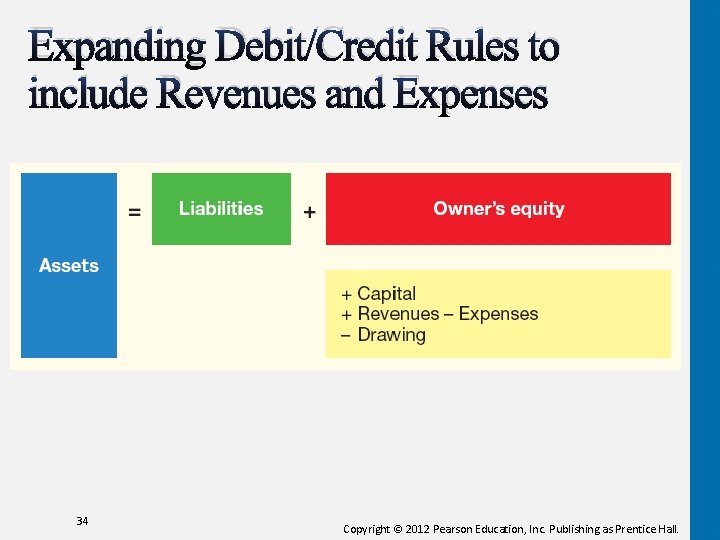 Expanding Debit/Credit Rules to include Revenues and Expenses

Assets = Liabilities + Owner's equity

+ Capital
+ Revenues – Expenses
– Drawing

34

Copyright © 2012 Pearson Education, Inc. Publishing as Prentice Hall.